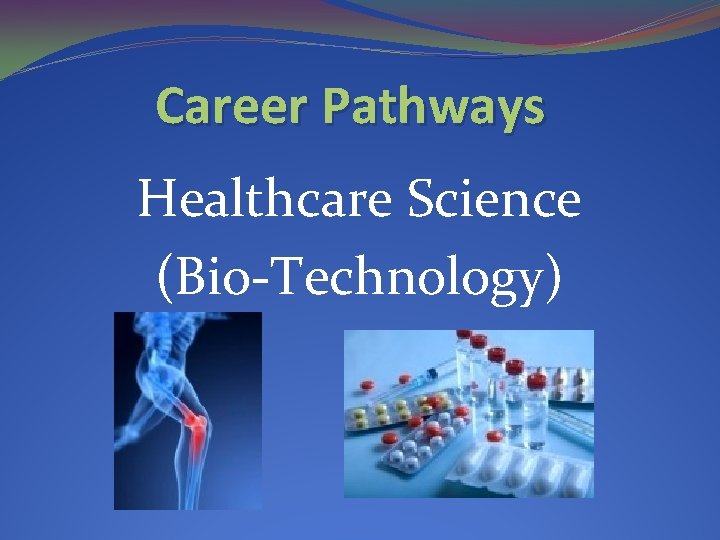 Career Pathways

Healthcare Science (Bio-Technology)